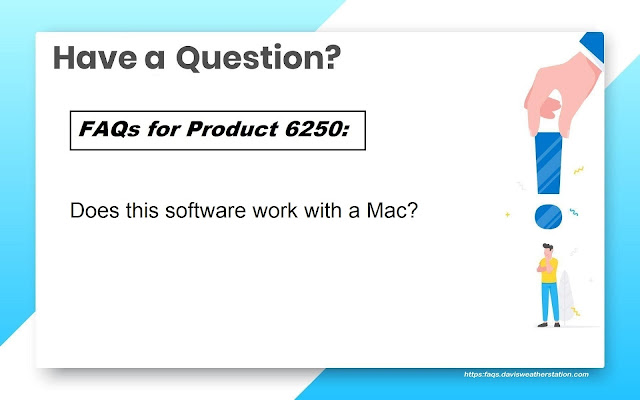 Have a Question?

FAQs for Product 6250:

Does this software work with a Mac?

https:faqs.davisweatherstation.com